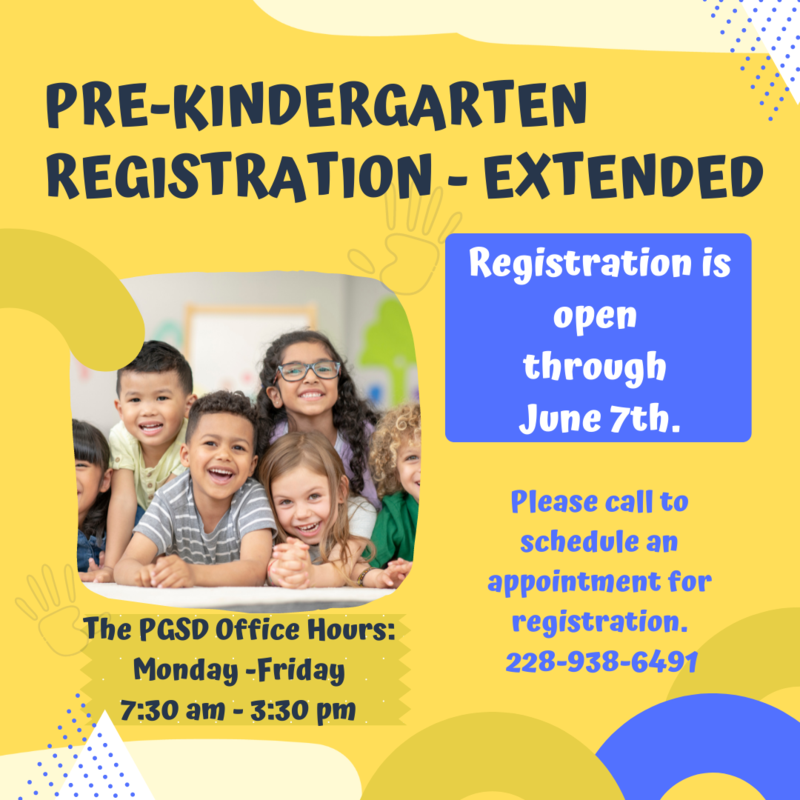 PRE-KINDERGARTEN REGISTRATION - EXTENDED

Registration is open through June 7th.

Please call to schedule an appointment for registration. 228-938-6491

The PGSD Office Hours: Monday -Friday 7:30 am - 3:30 pm